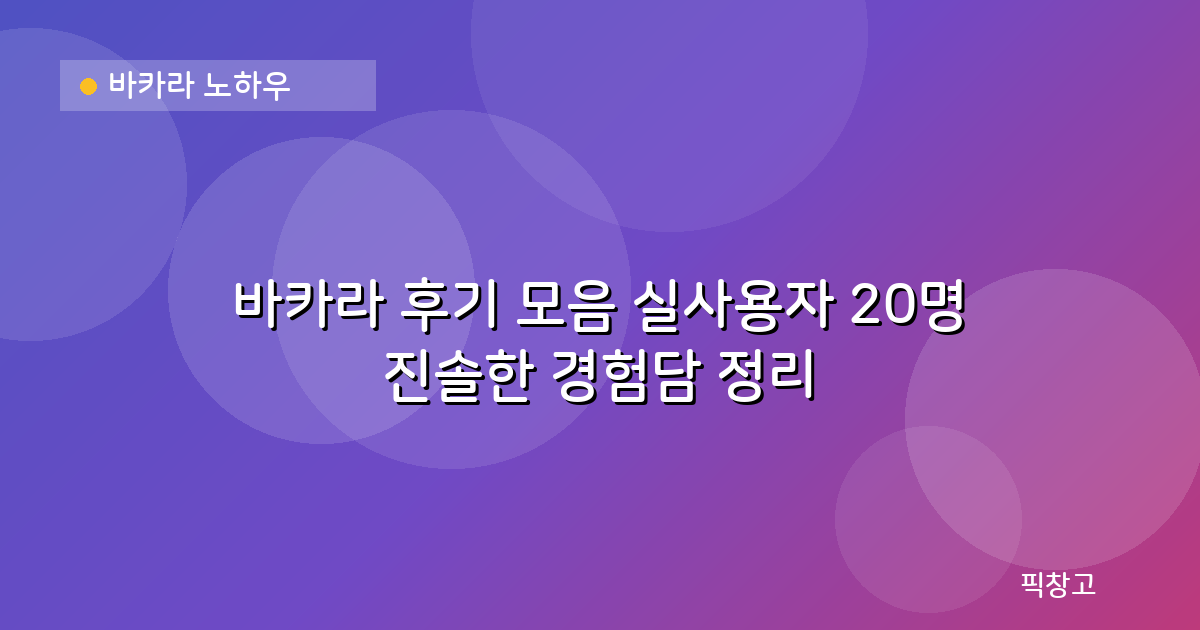 바카라 노하우

바카라 후기 모음 실사용자 20명 진솔한 경험담 정리

픽창고